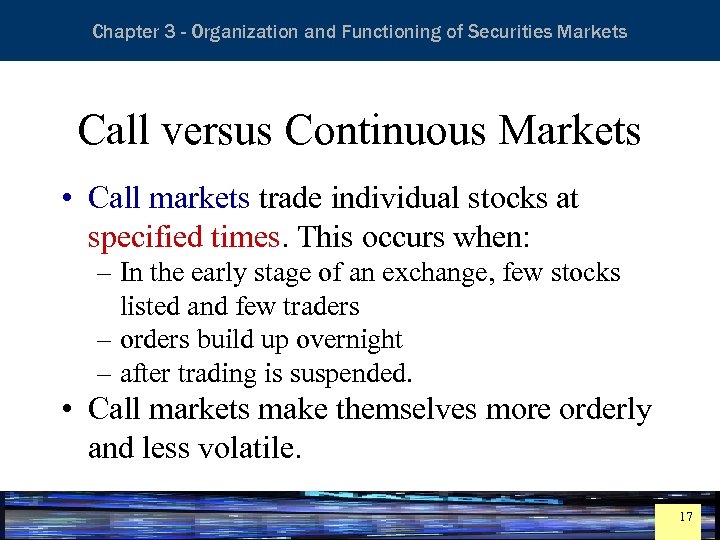 Chapter 3 - Organization and Functioning of Securities Markets

Call versus Continuous Markets

• Call markets trade individual stocks at specified times. This occurs when:
– In the early stage of an exchange, few stocks listed and few traders
– orders build up overnight
– after trading is suspended.
• Call markets make themselves more orderly and less volatile.

17